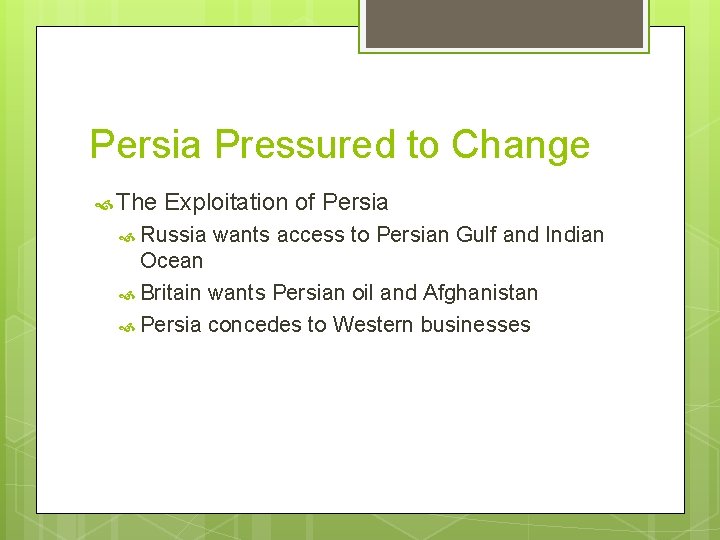 Persia Pressured to Change

The Exploitation of Persia

Russia wants access to Persian Gulf and Indian Ocean

Britain wants Persian oil and Afghanistan

Persia concedes to Western businesses